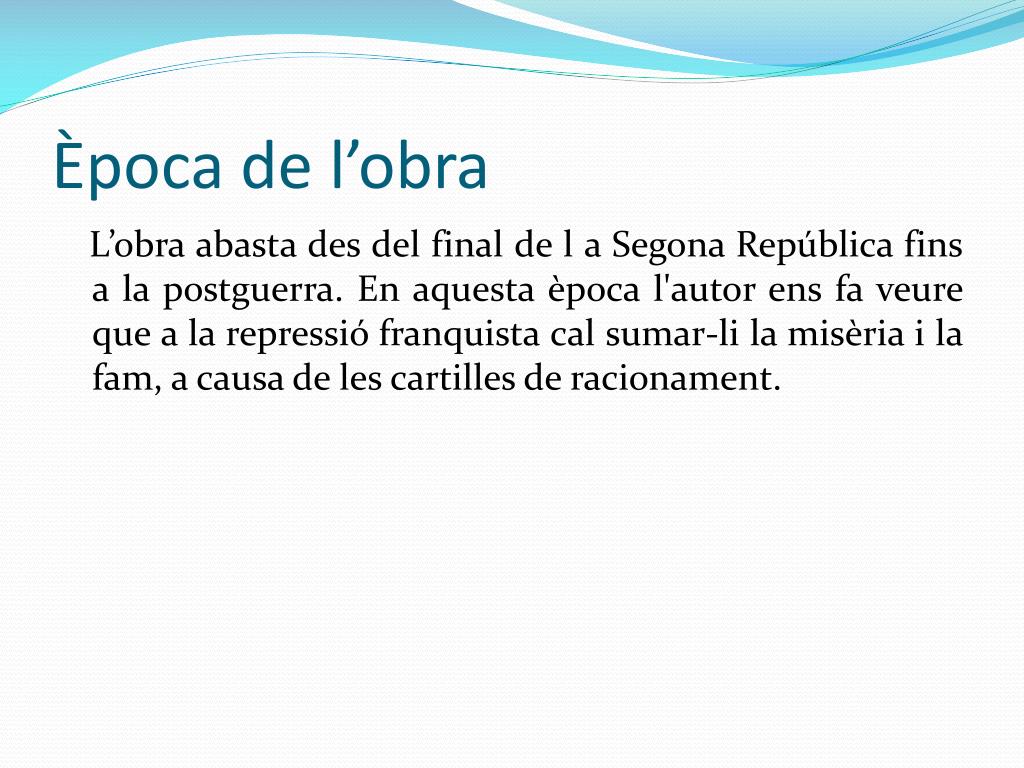 Època de l’obra

L’obra abasta des del final de l a Segona República fins a la postguerra. En aquesta època l'autor ens fa veure que a la repressió franquista cal sumar-li la misèria i la fam, a causa de les cartilles de racionament.